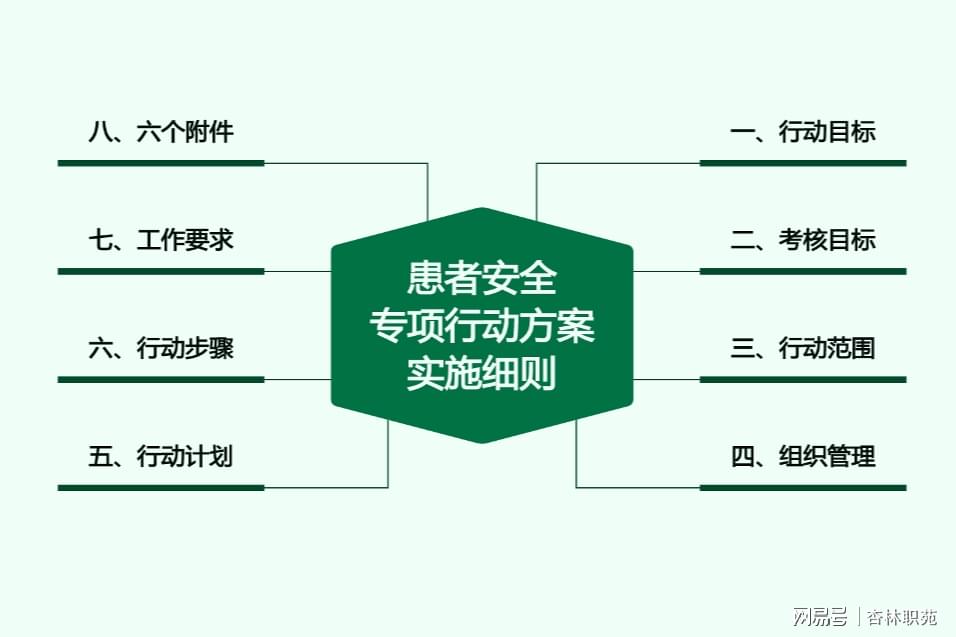 患者安全
专项行动方案
实施细则

一、行动目标

二、考核目标

三、行动范围

四、组织管理

五、行动计划

六、行动步骤

七、工作要求

八、六个附件

网易号 | 杏林职苑